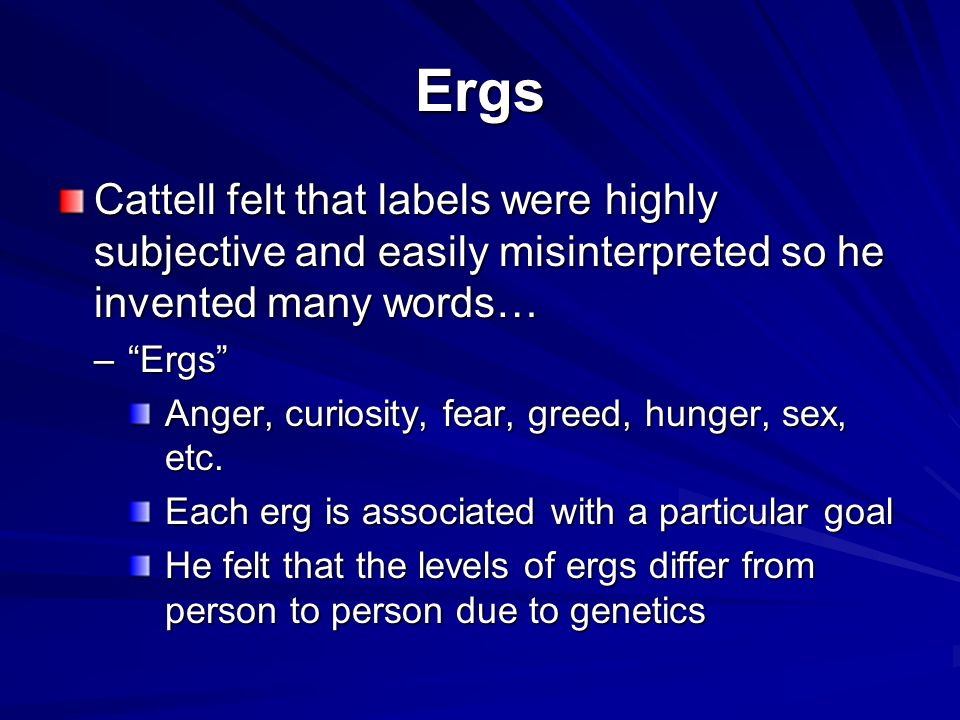 Ergs

Cattell felt that labels were highly subjective and easily misinterpreted so he invented many words…

– “Ergs”

Anger, curiosity, fear, greed, hunger, sex, etc.

Each erg is associated with a particular goal

He felt that the levels of ergs differ from person to person due to genetics